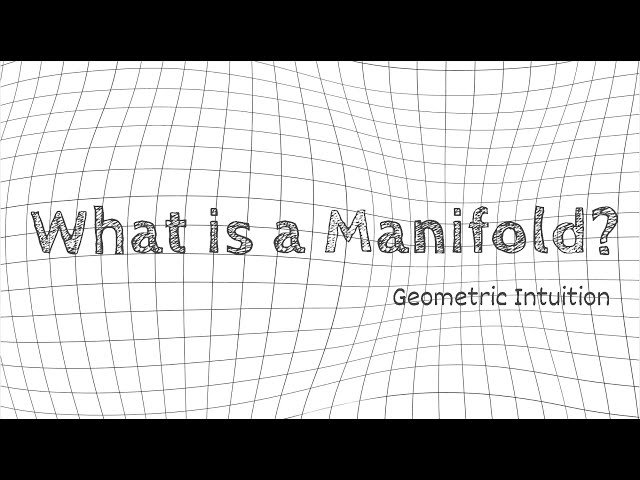 What is a Manifold?

Geometric Intuition